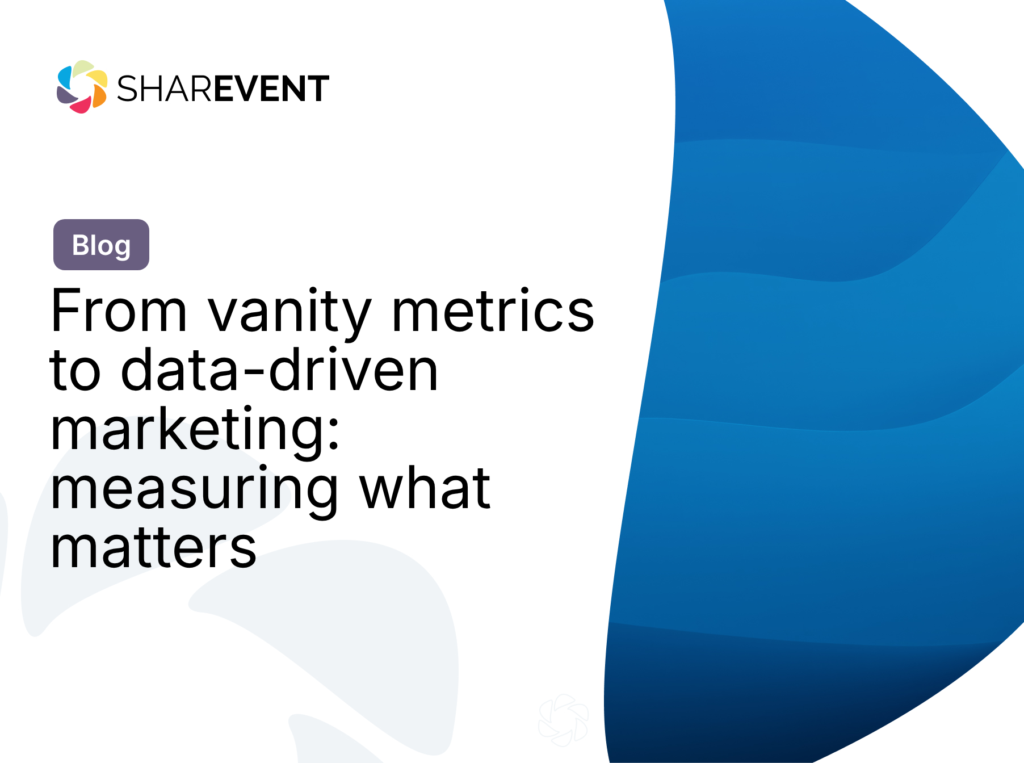 SHAREVENT

Blog

From vanity metrics to data-driven marketing: measuring what matters